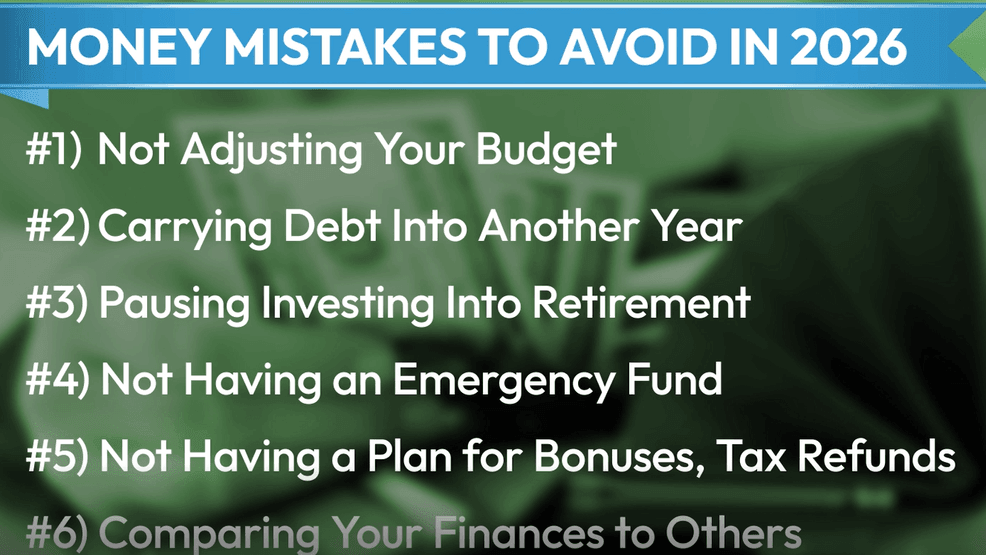 MONEY MISTAKES TO AVOID IN 2026

#1) Not Adjusting Your Budget

#2) Carrying Debt Into Another Year

#3) Pausing Investing Into Retirement

#4) Not Having an Emergency Fund

#5) Not Having a Plan for Bonuses, Tax Refunds

#6) Comparing Your Finances to Others